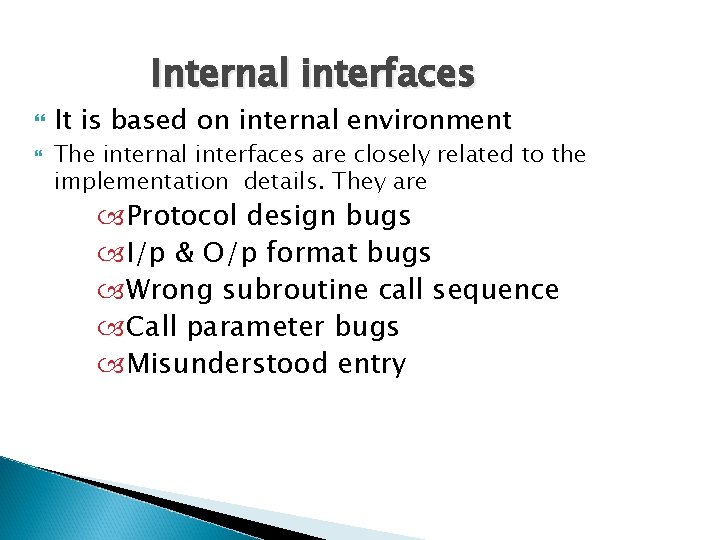 Internal interfaces

It is based on internal environment

The internal interfaces are closely related to the implementation details. They are

Protocol design bugs

I/p & O/p format bugs

Wrong subroutine call sequence

Call parameter bugs

Misunderstood entry